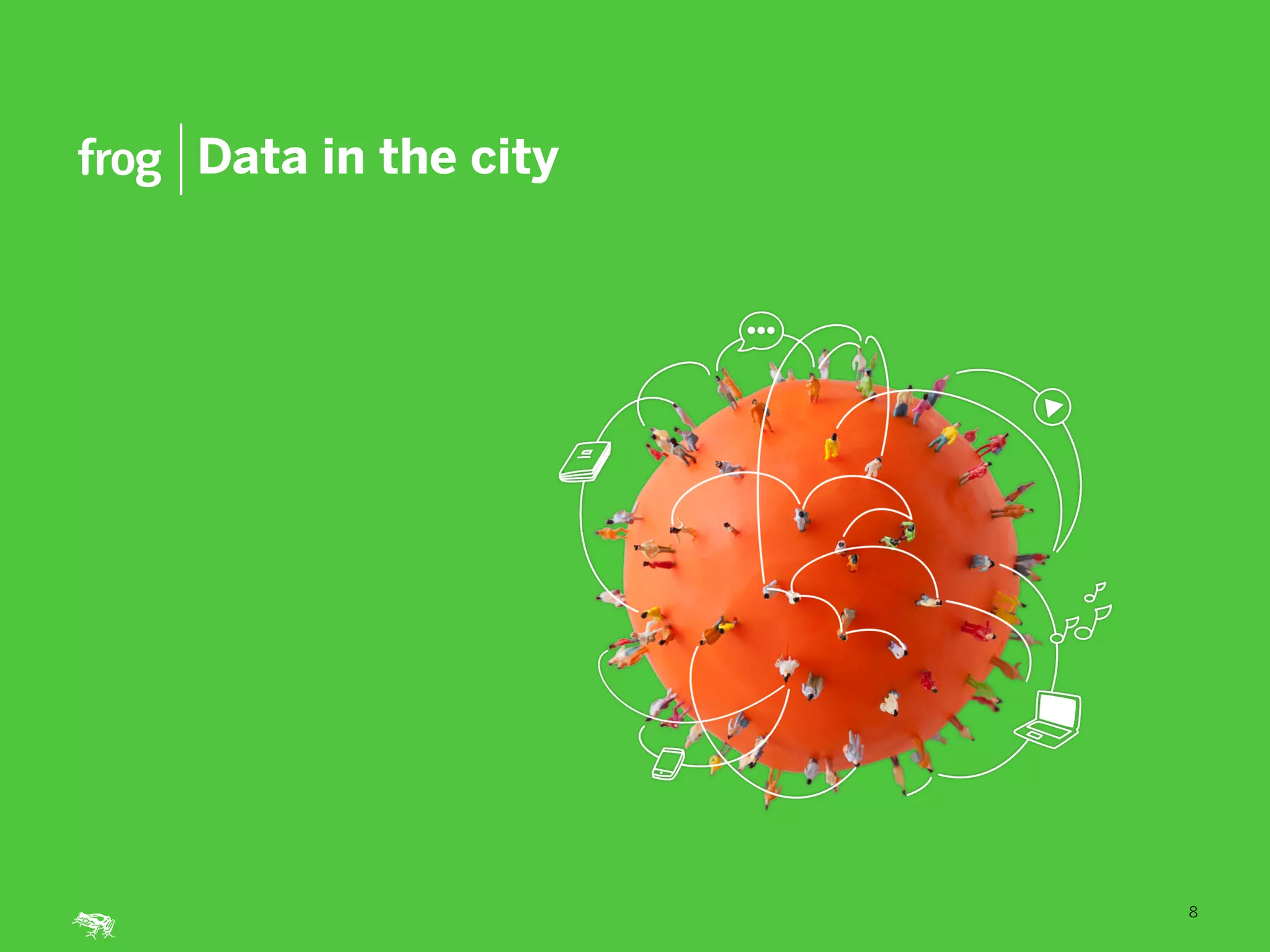 frog | Data in the city

8